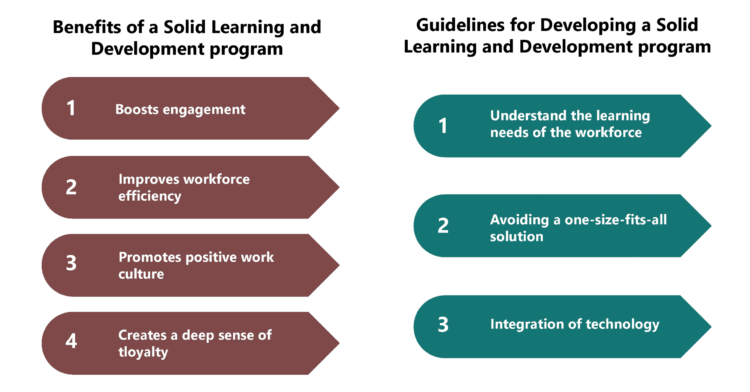 Benefits of a Solid Learning and Development program

1 Boosts engagement

2 Improves workforce efficiency

3 Promotes positive work culture

4 Creates a deep sense of tloyalty

Guidelines for Developing a Solid Learning and Development program

1 Understand the learning needs of the workforce

2 Avoiding a one-size-fits-all solution

3 Integration of technology